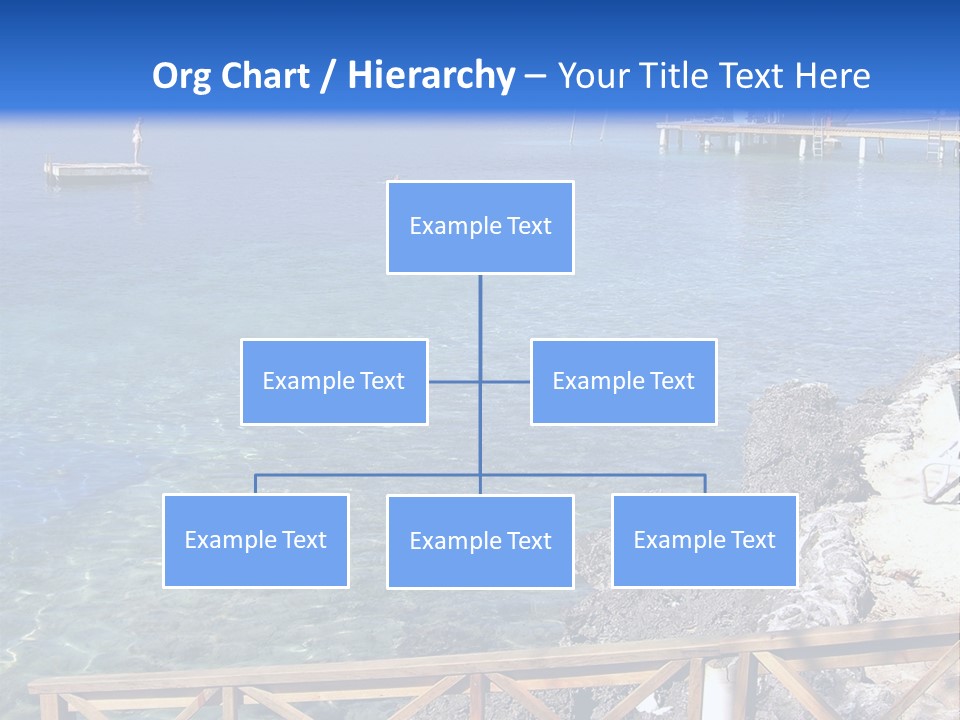 Org Chart / Hierarchy – Your Title Text Here

Example Text

Example Text

Example Text

Example Text

Example Text

Example Text